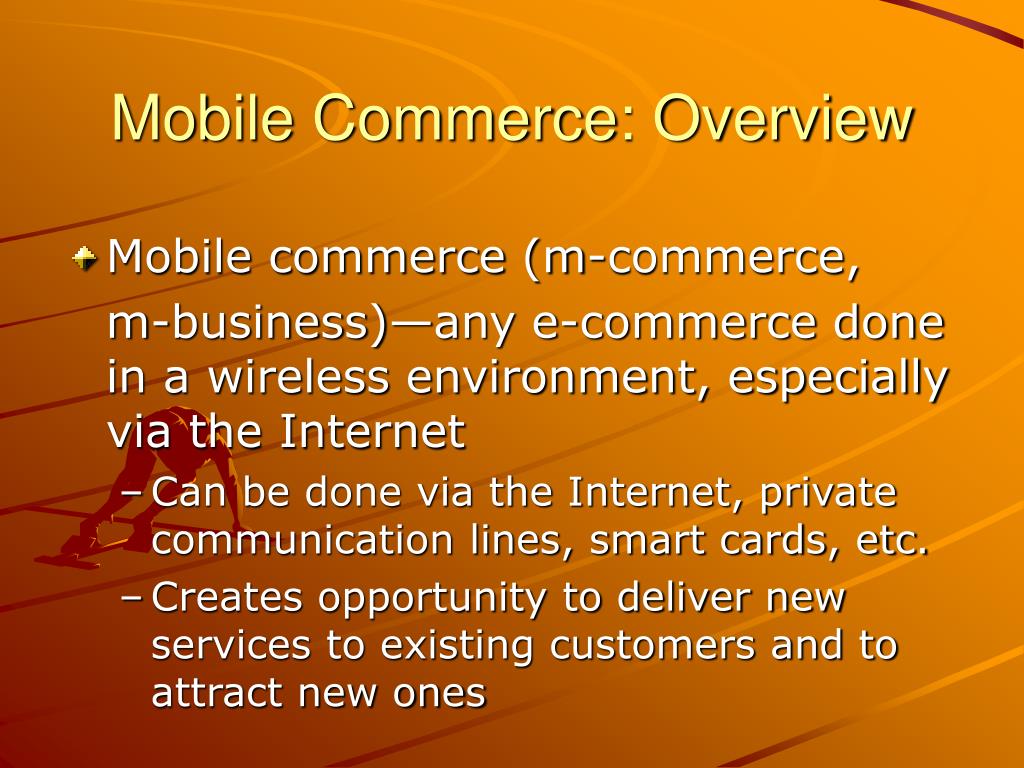 Mobile Commerce: Overview

Mobile commerce (m-commerce, m-business)—any e-commerce done in a wireless environment, especially via the Internet

– Can be done via the Internet, private communication lines, smart cards, etc.

– Creates opportunity to deliver new services to existing customers and to attract new ones